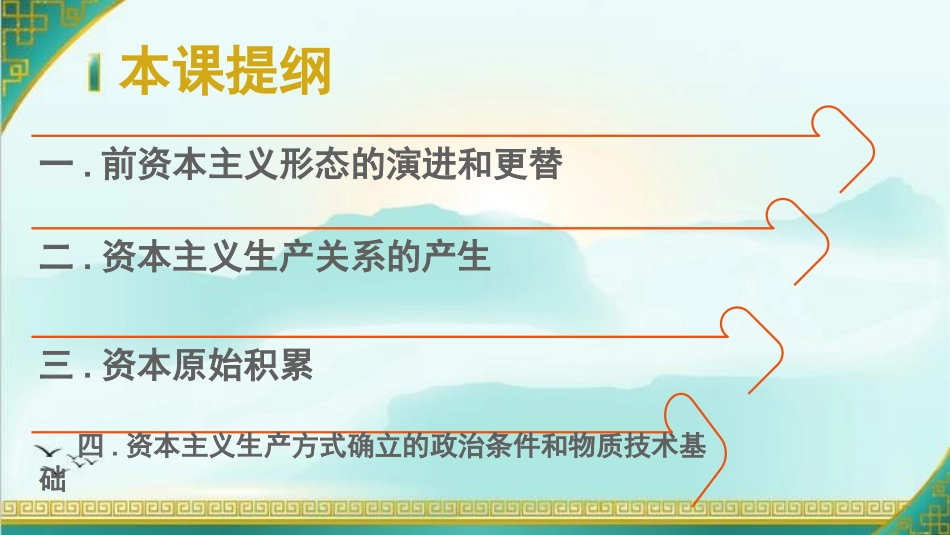 本课提纲

一 . 前资本主义形态的演进和更替

二 . 资本主义生产关系的产生

三 . 资本原始积累

四 . 资本主义生产方式确立的政治条件和物质技术基础